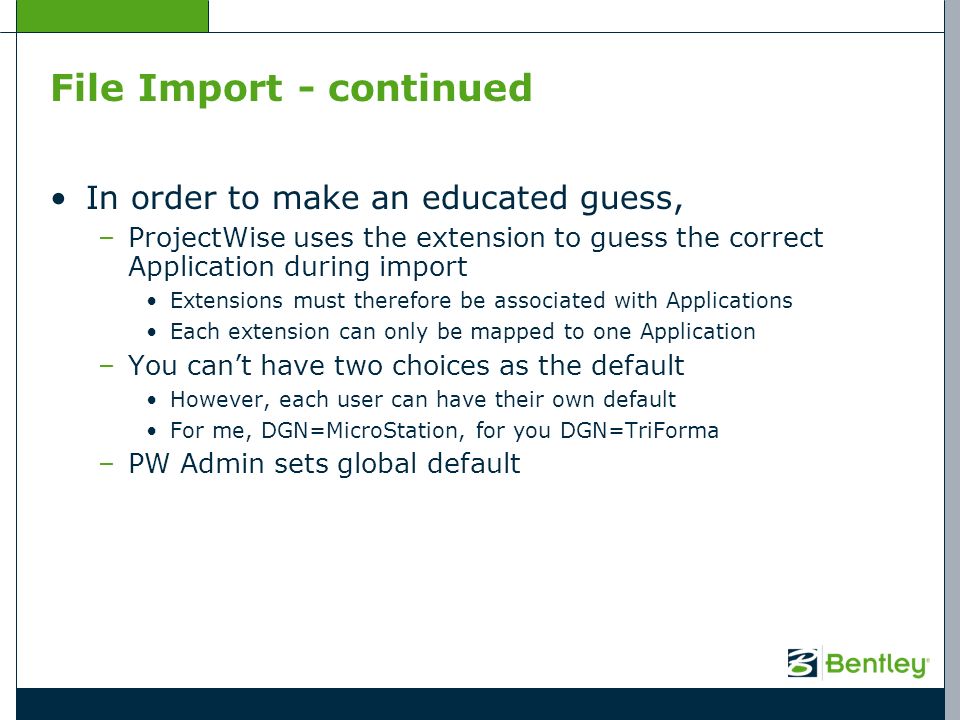 File Import - continued

• In order to make an educated guess,
  – ProjectWise uses the extension to guess the correct Application during import
    • Extensions must therefore be associated with Applications
    • Each extension can only be mapped to one Application
  – You can't have two choices as the default
    • However, each user can have their own default
    • For me, DGN=MicroStation, for you DGN=TriForma
  – PW Admin sets global default

Bentley